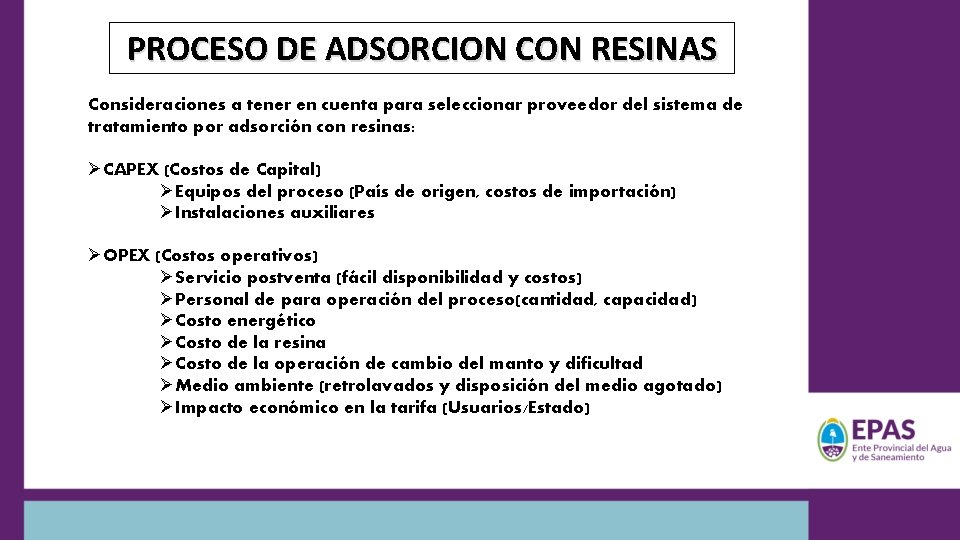 PROCESO DE ADSORCION CON RESINAS

Consideraciones a tener en cuenta para seleccionar proveedor del sistema de tratamiento por adsorción con resinas:

➢CAPEX (Costos de Capital)
➢Equipos del proceso (País de origen, costos de importación)
➢Instalaciones auxiliares

➢OPEX (Costos operativos)
➢Servicio postventa (fácil disponibilidad y costos)
➢Personal de para operación del proceso(cantidad, capacidad)
➢Costo energético
➢Costo de la resina
➢Costo de la operación de cambio del manto y dificultad
➢Medio ambiente (retrolavados y disposición del medio agotado)
➢Impacto económico en la tarifa (Usuarios/Estado)

EPAS
Ente Provincial del Agua y de Saneamiento